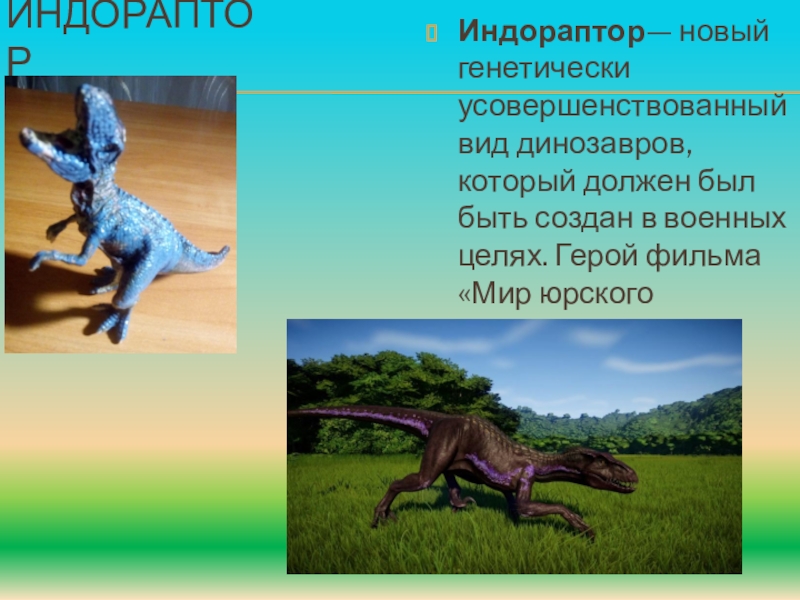 ИНДОРАПТОР

Индораптор— новый генетически усовершенствованный вид динозавров, который должен был быть создан в военных целях. Герой фильма «Мир юрского